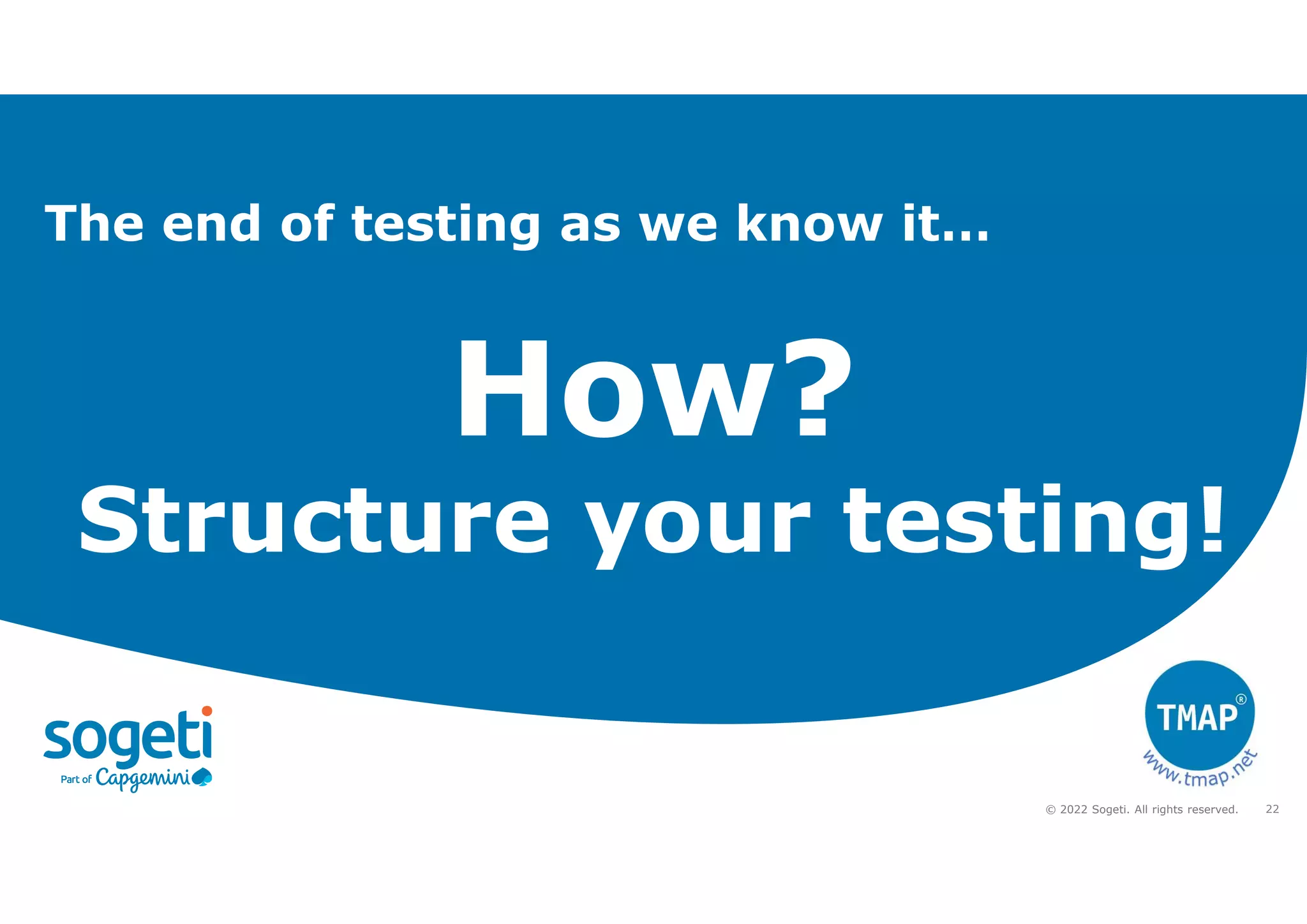 The end of testing as we know it...

How?

Structure your testing!

sogeti
Part of Capgemini

TMAP®
www.tmap.net

© 2022 Sogeti. All rights reserved. 22